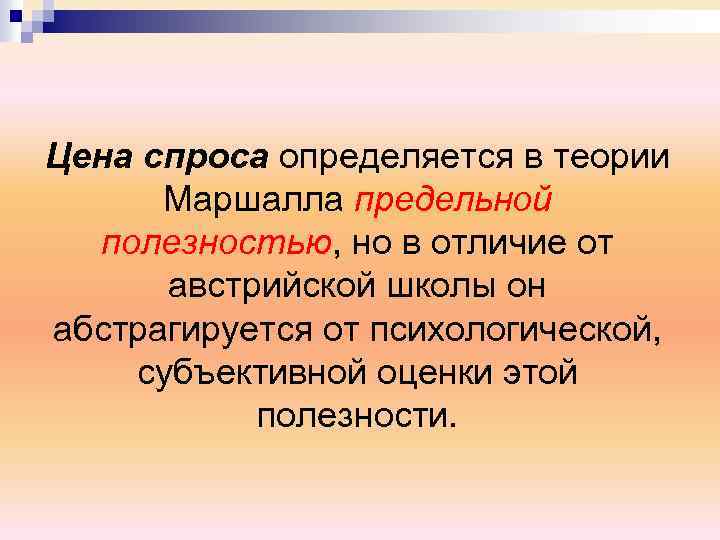 Цена спроса определяется в теории Маршалла предельной полезностью, но в отличие от австрийской школы он абстрагируется от психологической, субъективной оценки этой полезности.